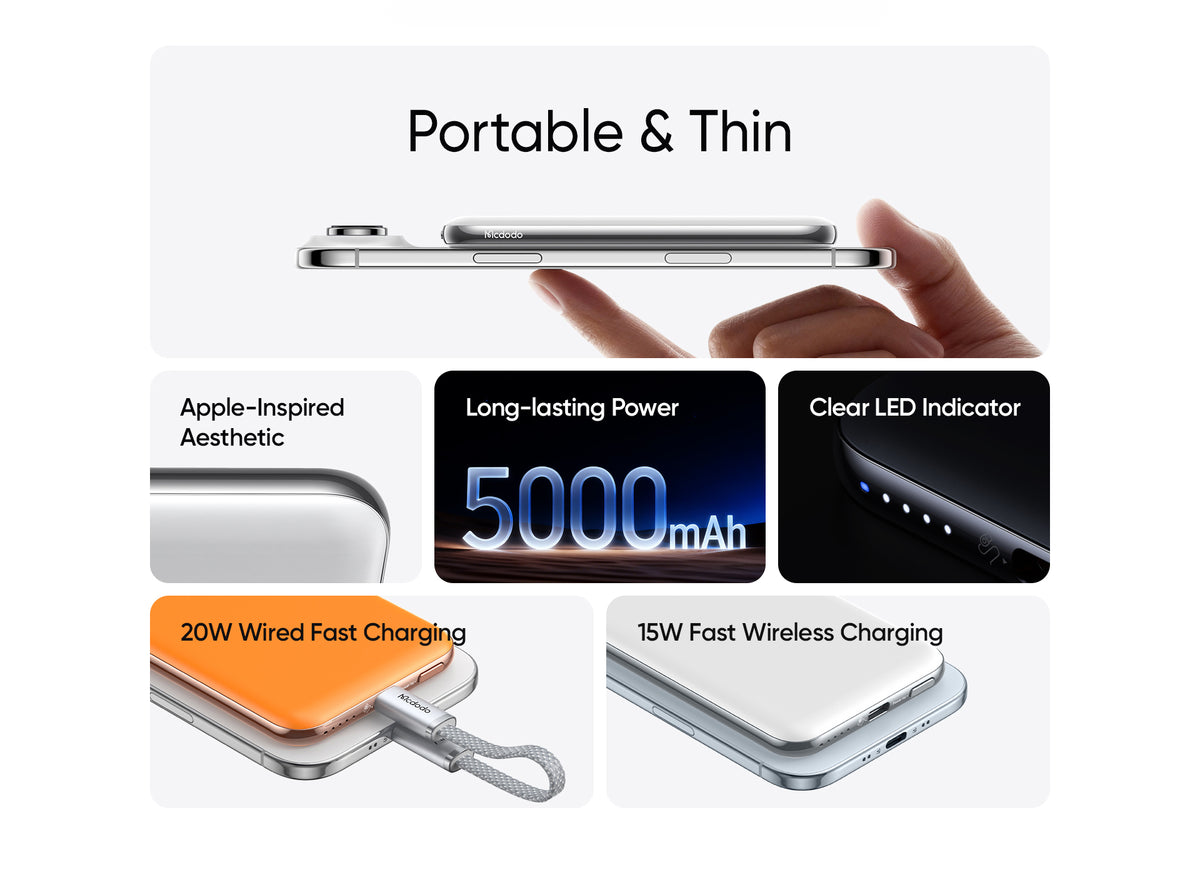 Portable & Thin

Mcdodo

Apple-Inspired
Aesthetic

Long-lasting Power

5000mAh

Clear LED Indicator

20W Wired Fast Charging

Mcdodo

15W Fast Wireless Charging